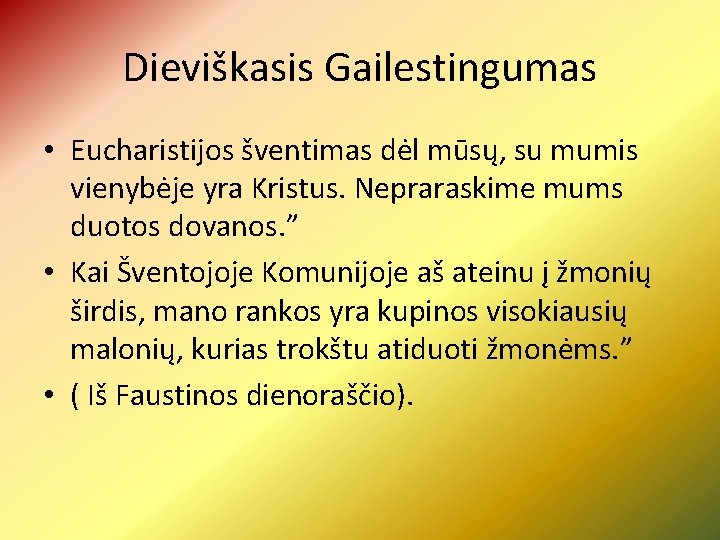 Dieviškasis Gailestingumas

• Eucharistijos šventimas dėl mūsų, su mumis vienybėje yra Kristus. Nepraraskime mums duotos dovanos.”

• Kai Šventojoje Komunijoje aš ateinu į žmonių širdis, mano rankos yra kupinos visokiausių malonių, kurias trokštu atiduoti žmonėms.”

• ( Iš Faustinos dienoraščio).